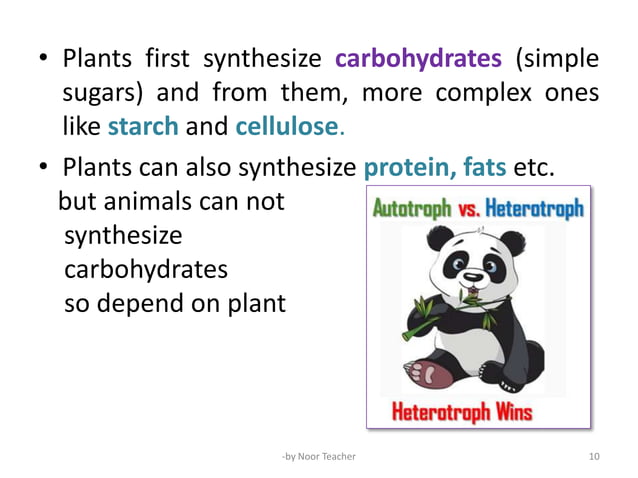 • Plants first synthesize carbohydrates (simple sugars) and from them, more complex ones like starch and cellulose.

• Plants can also synthesize protein, fats etc. but animals can not synthesize carbohydrates so depend on plant

Autotroph vs. Heterotroph

Heterotroph Wins

-by Noor Teacher

10